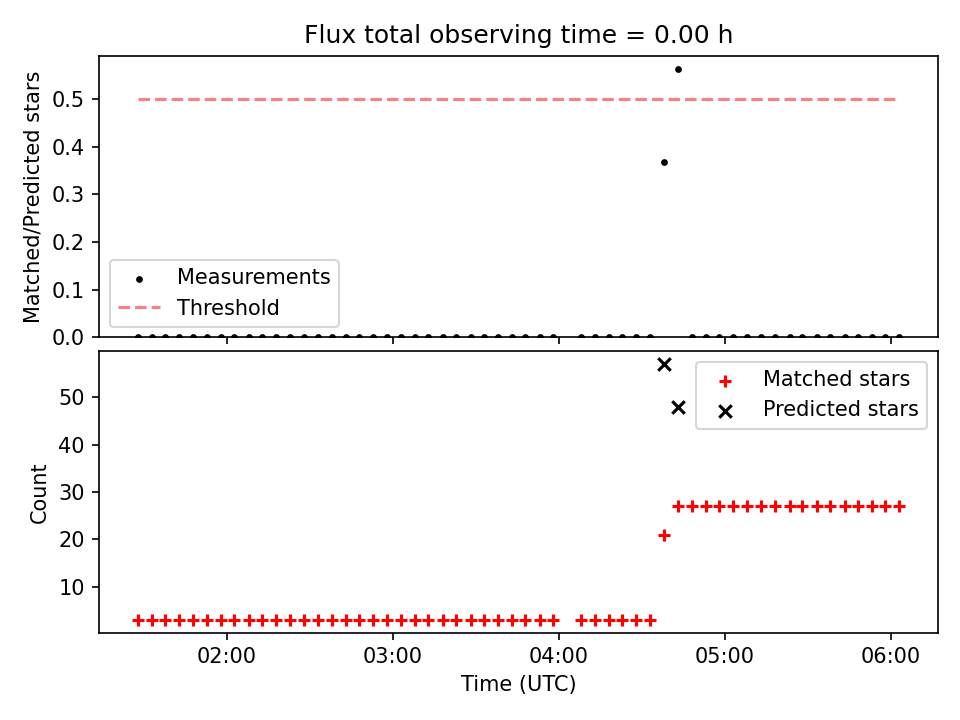 Flux total observing time = 0.00 h

Matched/Predicted stars

0.5
0.4
0.3
0.2
0.1
0.0

Measurements
Threshold

Count

50
40
30
20
10

Matched stars
Predicted stars

02:00
03:00
04:00
05:00
06:00

Time (UTC)